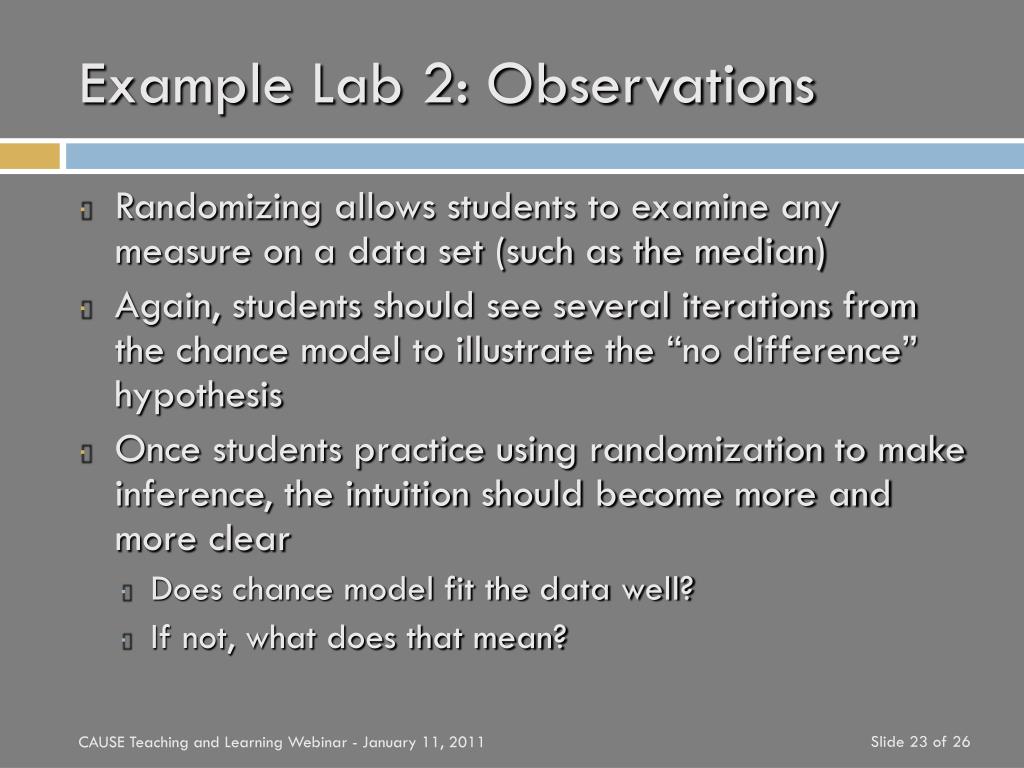 Example Lab 2: Observations

Randomizing allows students to examine any measure on a data set (such as the median)

Again, students should see several iterations from the chance model to illustrate the “no difference” hypothesis

Once students practice using randomization to make inference, the intuition should become more and more clear

Does chance model fit the data well?

If not, what does that mean?

CAUSE Teaching and Learning Webinar - January 11, 2011

Slide 23 of 26